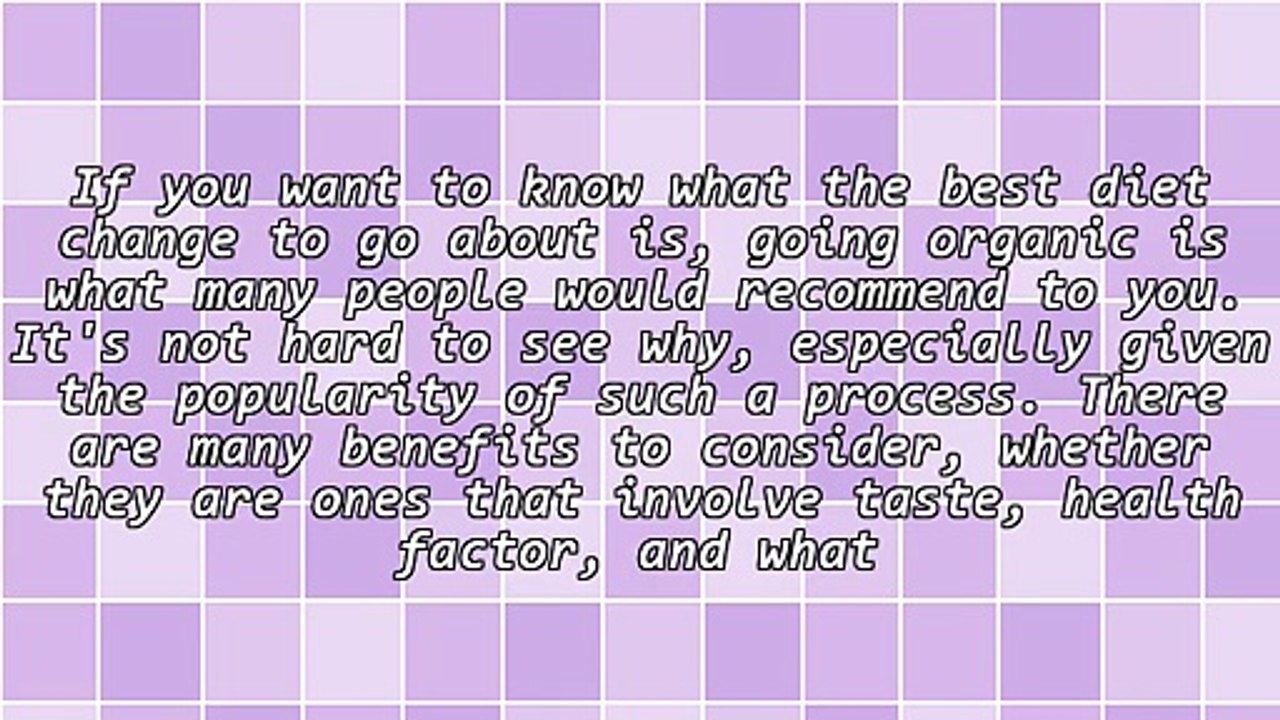 If you want to know what the best diet change to go about is, going organic is what many people would recommend to you. It's not hard to see why, especially given the popularity of such a process. There are many benefits to consider, whether they are ones that involve taste, health factor, and what